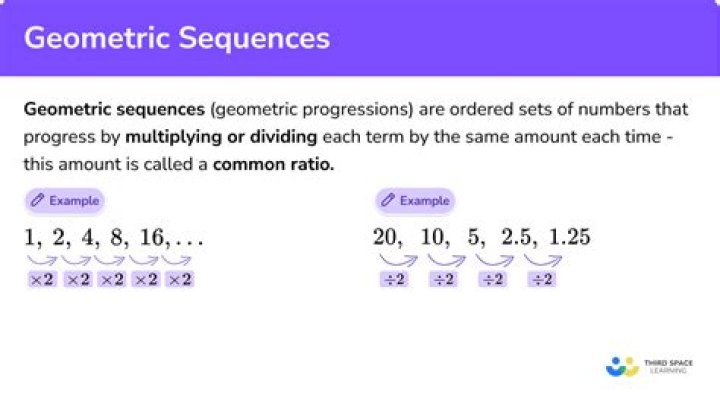 Geometric Sequences

Geometric sequences (geometric progressions) are ordered sets of numbers that progress by multiplying or dividing each term by the same amount each time - this amount is called a common ratio.

Example

$1, 2, 4, 8, 16, \ldots$

$\times 2$ $\times 2$ $\times 2$ $\times 2$ $\times 2$

Example

$20, 10, 5, 2.5, 1.25$

$\div 2$ $\div 2$ $\div 2$ $\div 2$

THIRD SPACE LEARNING